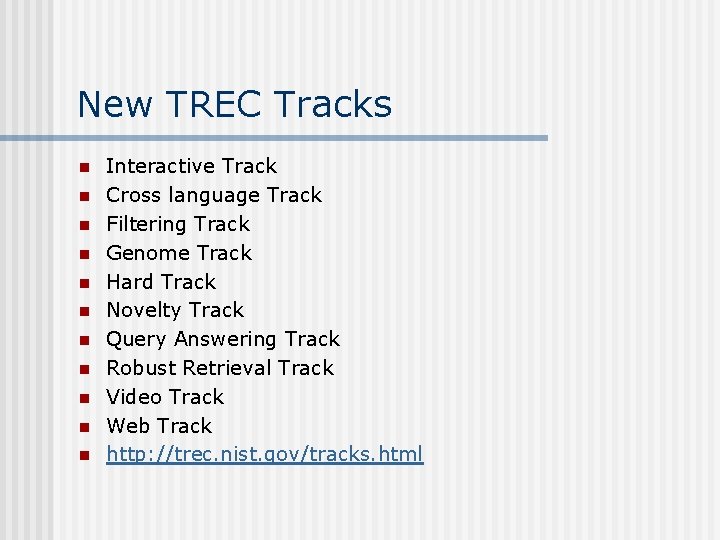 New TREC Tracks

- Interactive Track
- Cross language Track
- Filtering Track
- Genome Track
- Hard Track
- Novelty Track
- Query Answering Track
- Robust Retrieval Track
- Video Track
- Web Track
- http://trec.nist.gov/tracks.html